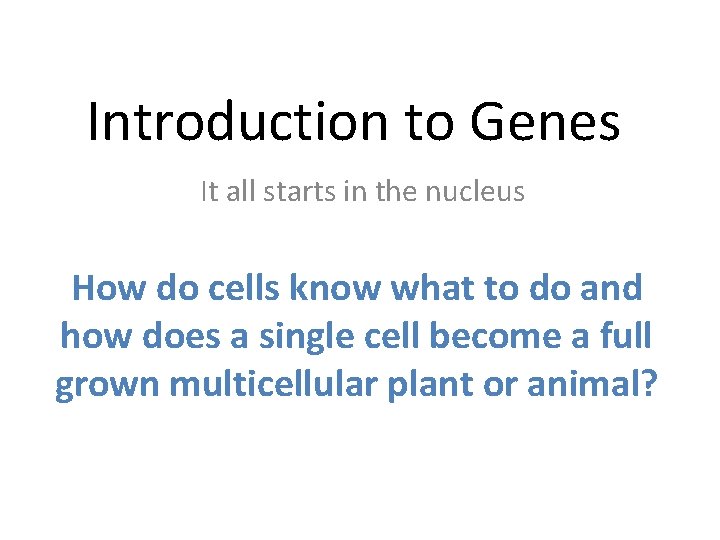 Introduction to Genes

It all starts in the nucleus

How do cells know what to do and how does a single cell become a full grown multicellular plant or animal?